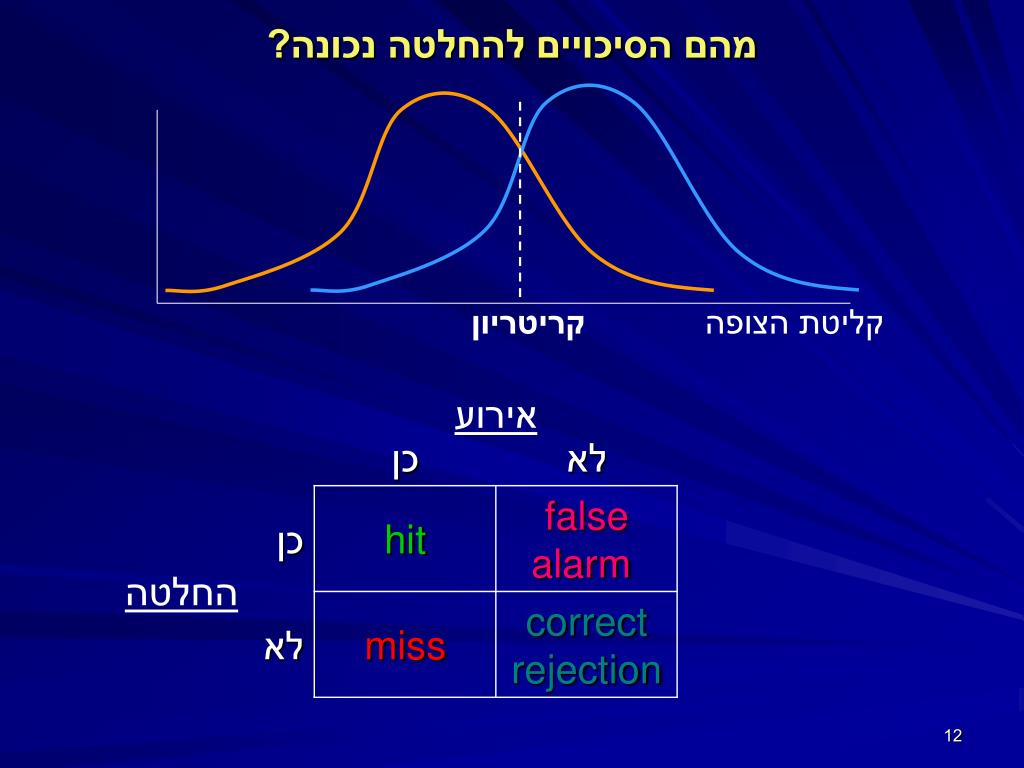 מהם הסיכויים להחלטה נכונה?

קריטריון

קליטת הצופה

אירוע

| | כן | לא |
|---|---|---|
| כן | hit | false alarm |
| לא | miss | correct rejection |

החלטה

12